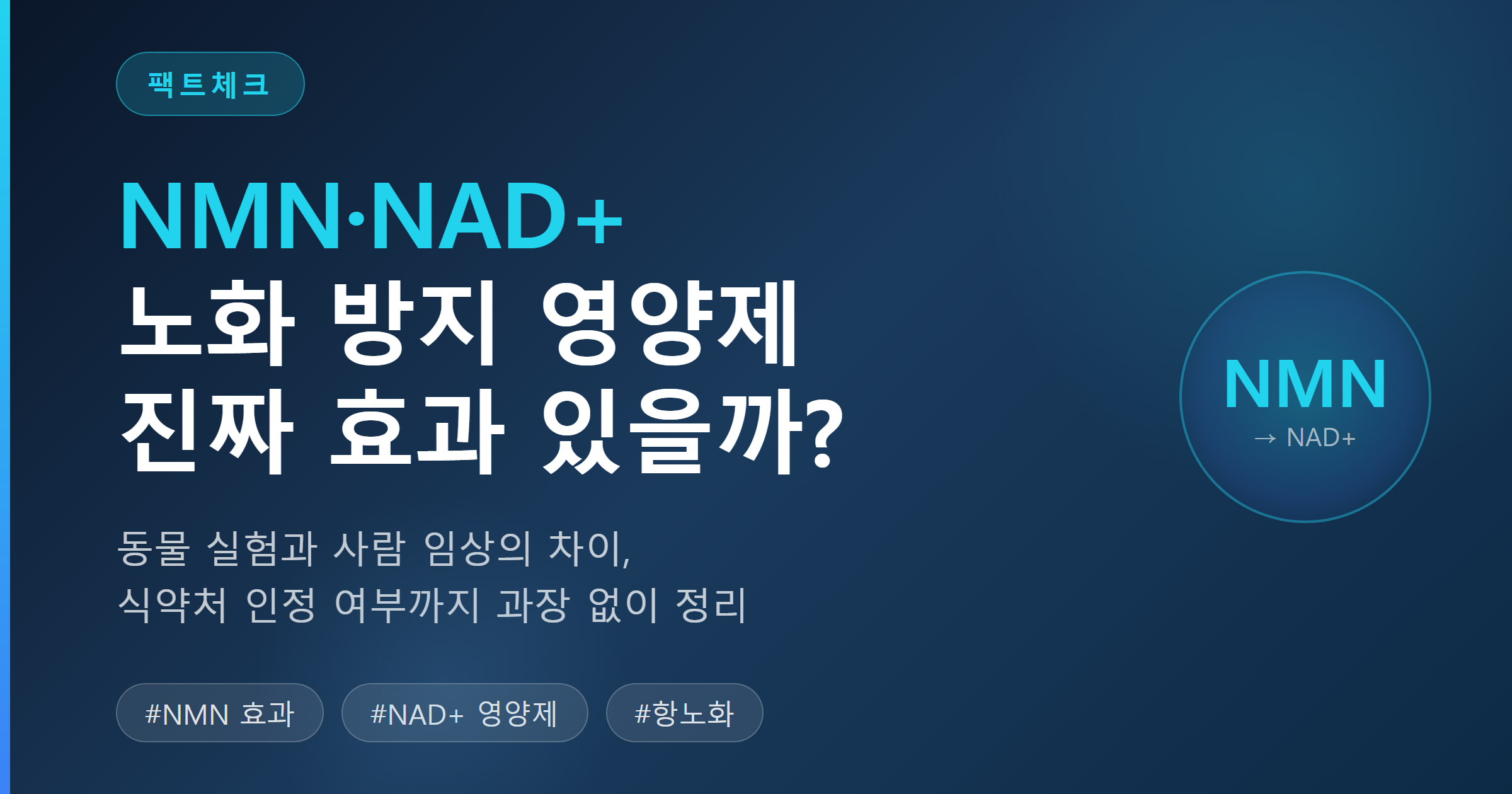 팩트체크

NMN·NAD+
노화 방지 영양제
진짜 효과 있을까?

동물 실험과 사람 임상의 차이,
식약처 인정 여부까지 과장 없이 정리

#NMN 효과 #NAD+ 영양제 #항노화

NMN
→ NAD+